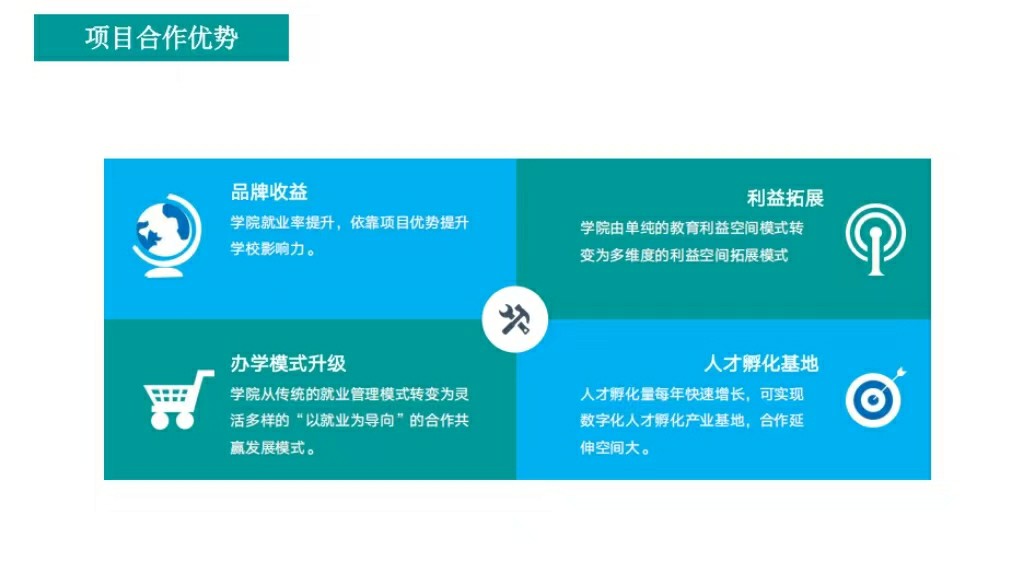 项目合作优势

品牌收益
学院就业率提升，依靠项目优势提升学校影响力。

利益拓展
学院由单纯的教育利益空间模式转变为多维度的利益空间拓展模式

办学模式升级
学院从传统的就业管理模式转变为灵活多样的“以就业为导向”的合作共赢发展模式。

人才孵化基地
人才孵化量每年快速增长，可实现数字化人才孵化产业基地，合作延伸空间大。